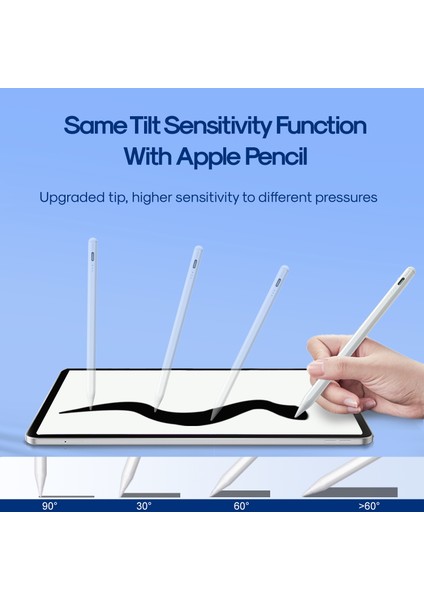 Same Tilt Sensitivity Function With Apple Pencil

Upgraded tip, higher sensitivity to different pressures

90°

30°

60°

>60°